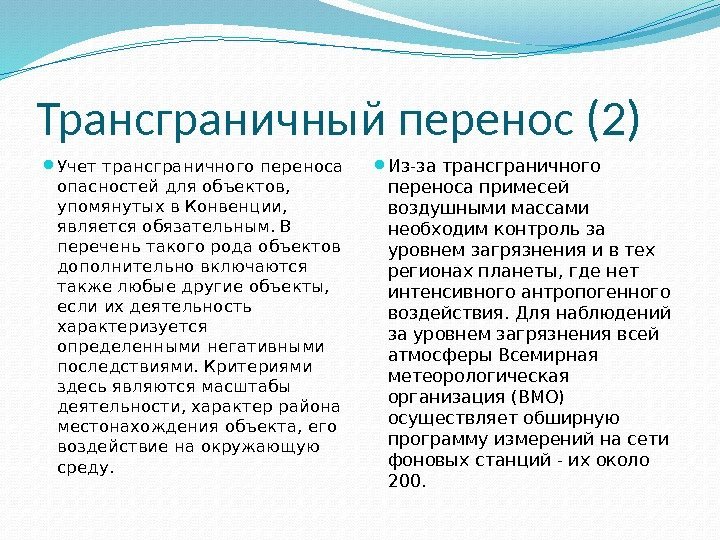 Трансграничный перенос (2)

Учет трансграничного переноса опасностей для объектов, упомянутых в Конвенции, является обязательным. В перечень такого рода объектов дополнительно включаются также любые другие объекты, если их деятельность характеризуется определенными негативными последствиями. Критериями здесь являются масштабы деятельности, характер района местонахождения объекта, его воздействие на окружающую среду.

Из-за трансграничного переноса примесей воздушными массами необходим контроль за уровнем загрязнения и в тех регионах планеты, где нет интенсивного антропогенного воздействия. Для наблюдений за уровнем загрязнения всей атмосферы Всемирная метеорологическая организация (ВМО) осуществляет обширную программу измерений на сети фоновых станций - их около 200.